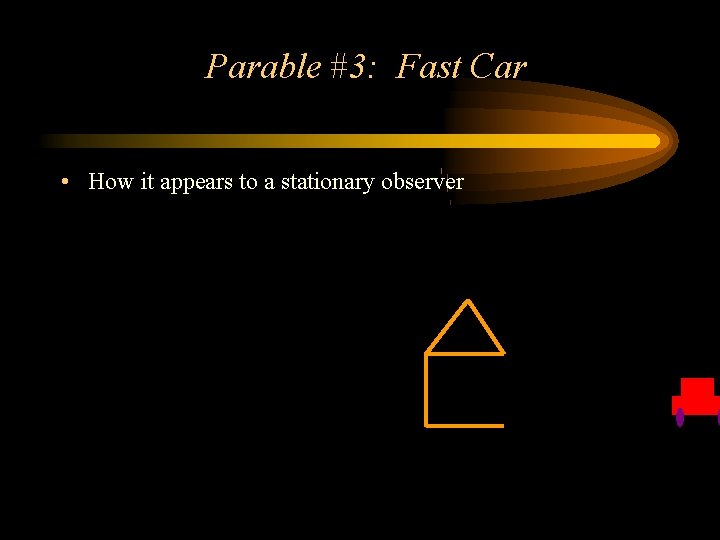 Parable #3: Fast Car

• How it appears to a stationary observer